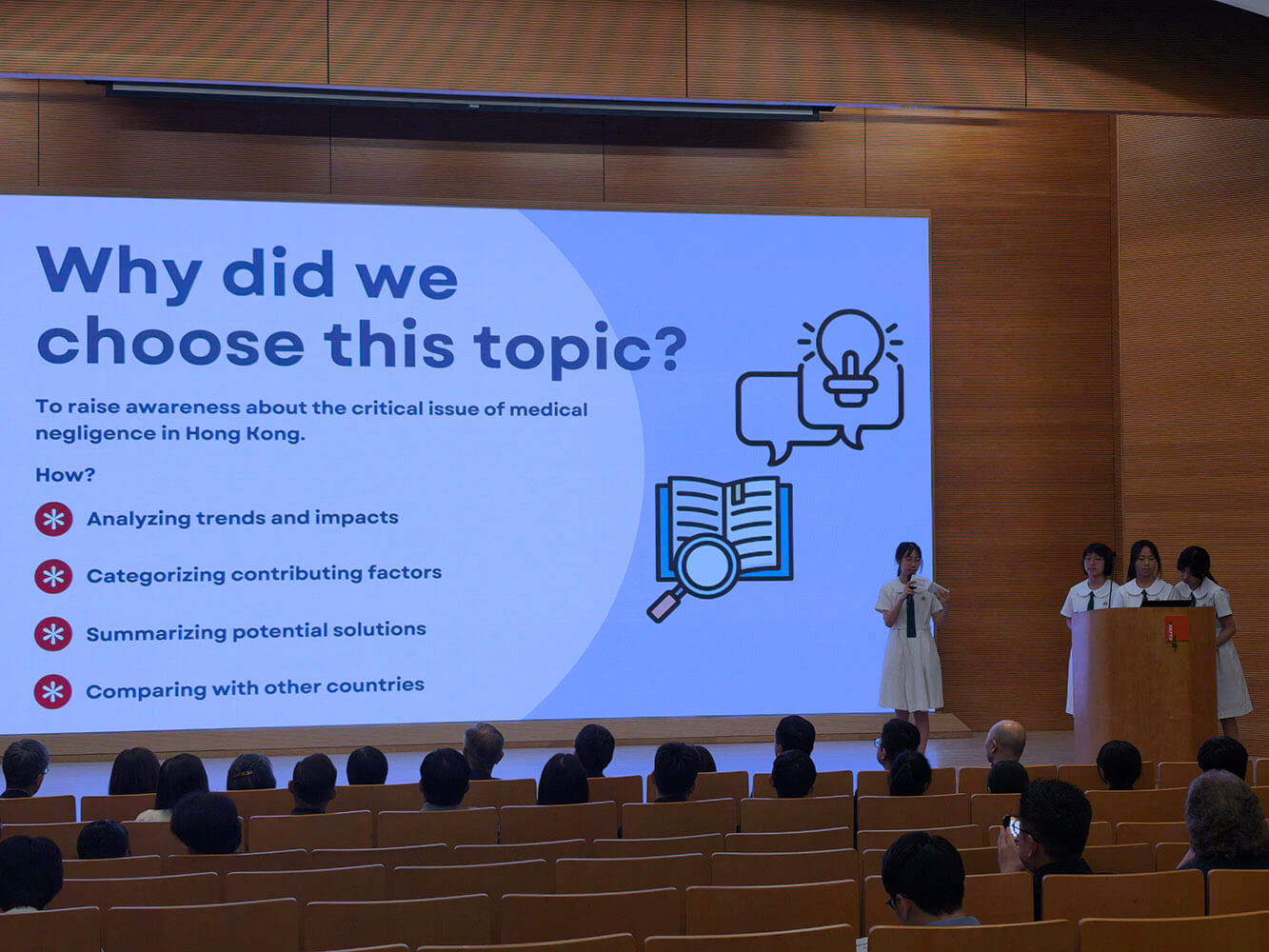 Why did we choose this topic?

To raise awareness about the critical issue of medical negligence in Hong Kong.

How?

Analyzing trends and impacts

Categorizing contributing factors

Summarizing potential solutions

Comparing with other countries